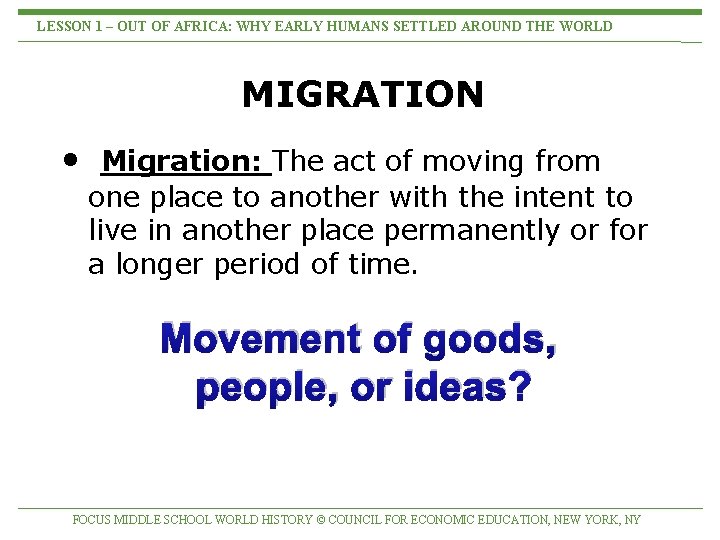 LESSON 1 – OUT OF AFRICA: WHY EARLY HUMANS SETTLED AROUND THE WORLD

MIGRATION

• Migration: The act of moving from one place to another with the intent to live in another place permanently or for a longer period of time.

Movement of goods, people, or ideas?

FOCUS MIDDLE SCHOOL WORLD HISTORY © COUNCIL FOR ECONOMIC EDUCATION, NEW YORK, NY